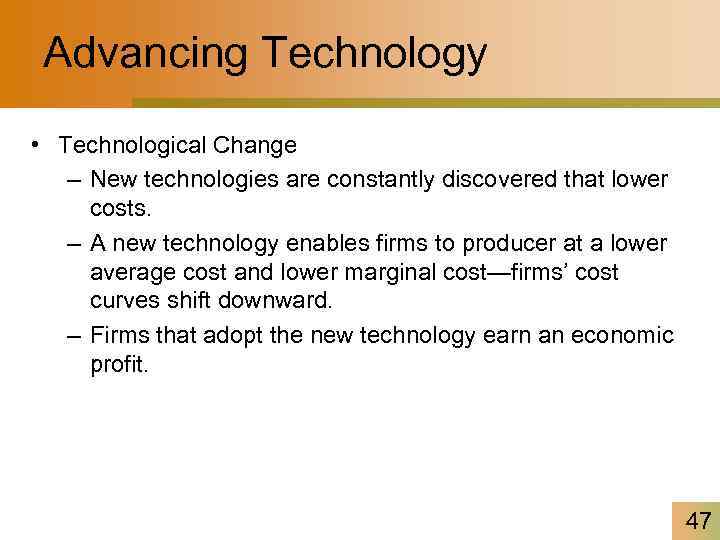 Advancing Technology

• Technological Change

– New technologies are constantly discovered that lower costs.

– A new technology enables firms to producer at a lower average cost and lower marginal cost—firms' cost curves shift downward.

– Firms that adopt the new technology earn an economic profit.

47